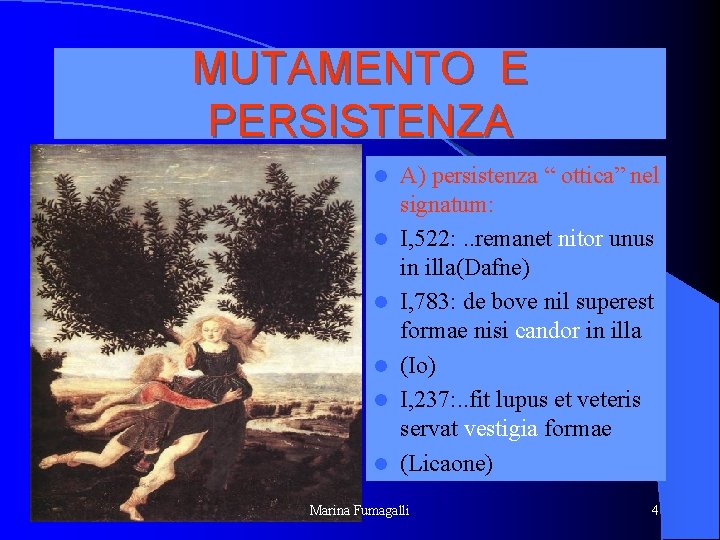 MUTAMENTO E PERSISTENZA

- A) persistenza “ ottica” nel signatum:
- I,522: ..remanet nitor unus in illa(Dafne)
- I,783: de bove nil superest formae nisi candor in illa
- (Io)
- I,237:..fit lupus et veteris servat vestigia formae
- (Licaone)

Marina Fumagalli

4